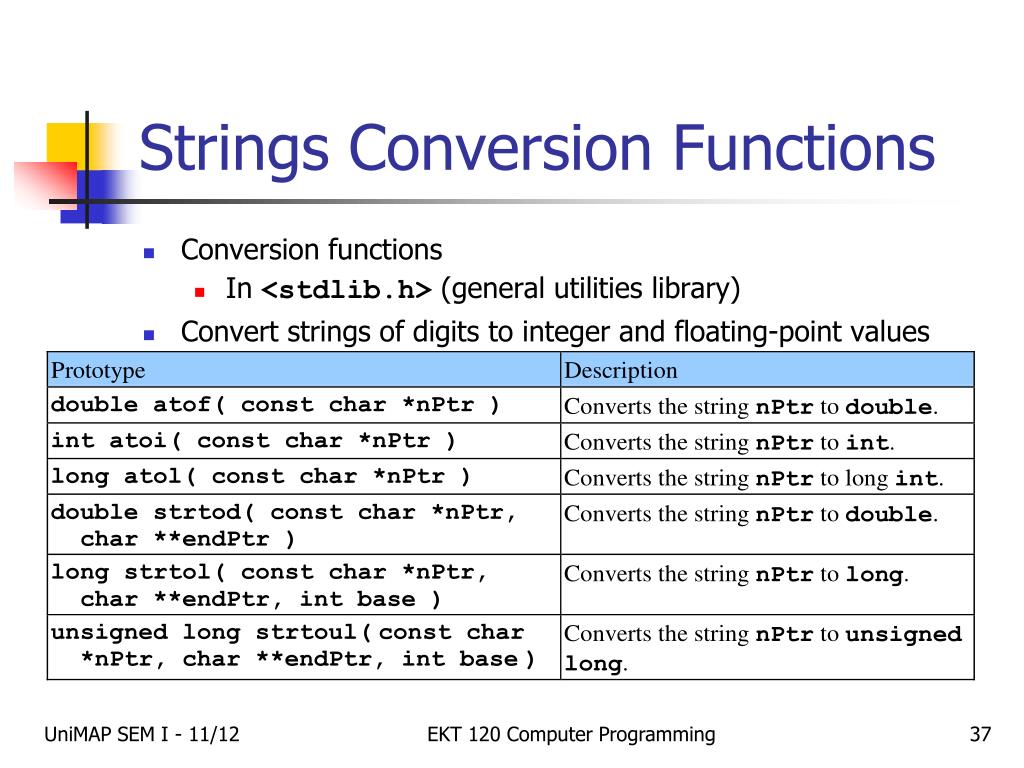 Strings Conversion Functions

Conversion functions
In <stdlib.h> (general utilities library)
Convert strings of digits to integer and floating-point values

| Prototype | Description |
|---|---|
| double atof( const char *nPtr ) | Converts the string nPtr to double. |
| int atoi( const char *nPtr ) | Converts the string nPtr to int. |
| long atol( const char *nPtr ) | Converts the string nPtr to long int. |
| double strtod( const char *nPtr, char **endPtr ) | Converts the string nPtr to double. |
| long strtol( const char *nPtr, char **endPtr, int base ) | Converts the string nPtr to long. |
| unsigned long strtoul( const char *nPtr, char **endPtr, int base ) | Converts the string nPtr to unsigned long. |

UniMAP SEM I - 11/12
EKT 120 Computer Programming
37